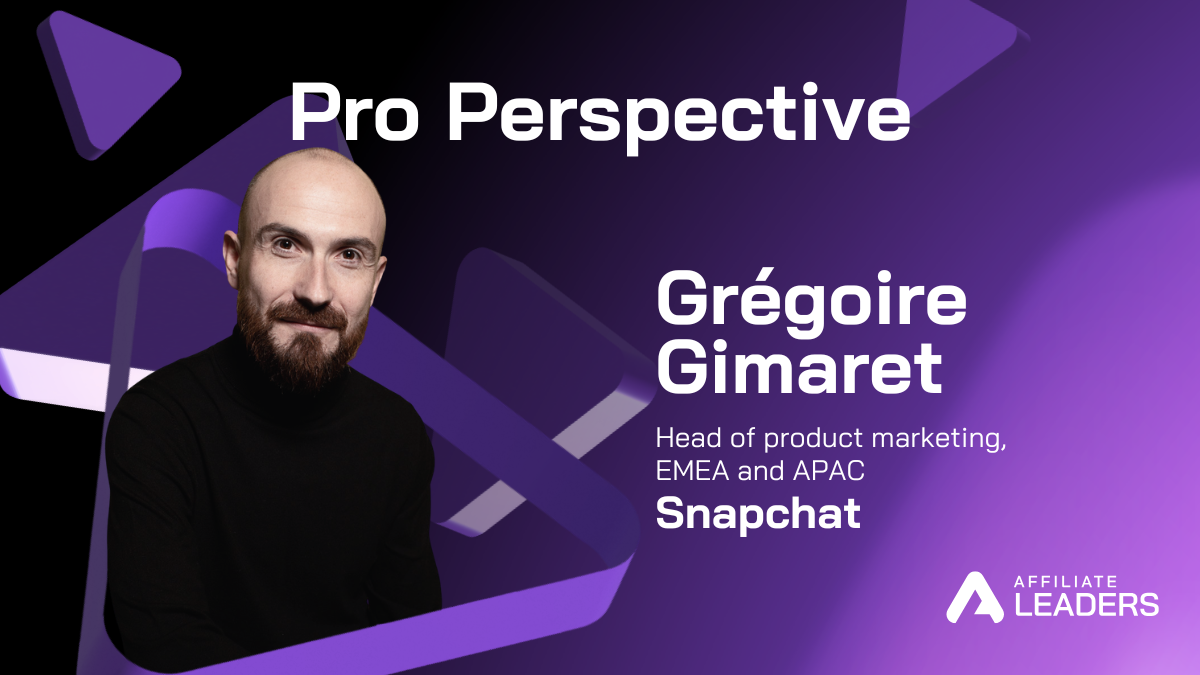 Pro Perspective

Grégoire Gimaret

Head of product marketing, EMEA and APAC

Snapchat

AFFILIATE LEADERS